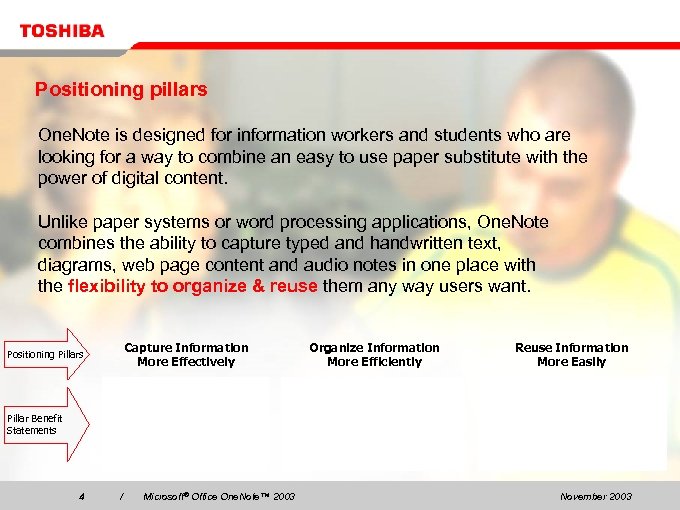 TOSHIBA

Positioning pillars

OneNote is designed for information workers and students who are looking for a way to combine an easy to use paper substitute with the power of digital content.

Unlike paper systems or word processing applications, OneNote combines the ability to capture typed and handwritten text, diagrams, web page content and audio notes in one place with the flexibility to organize & reuse them any way users want.

Positioning Pillars

Capture Information More Effectively

Organize Information More Efficiently

Reuse Information More Easily

Pillar Benefit Statements

4 / Microsoft® Office OneNote™ 2003 November 2003